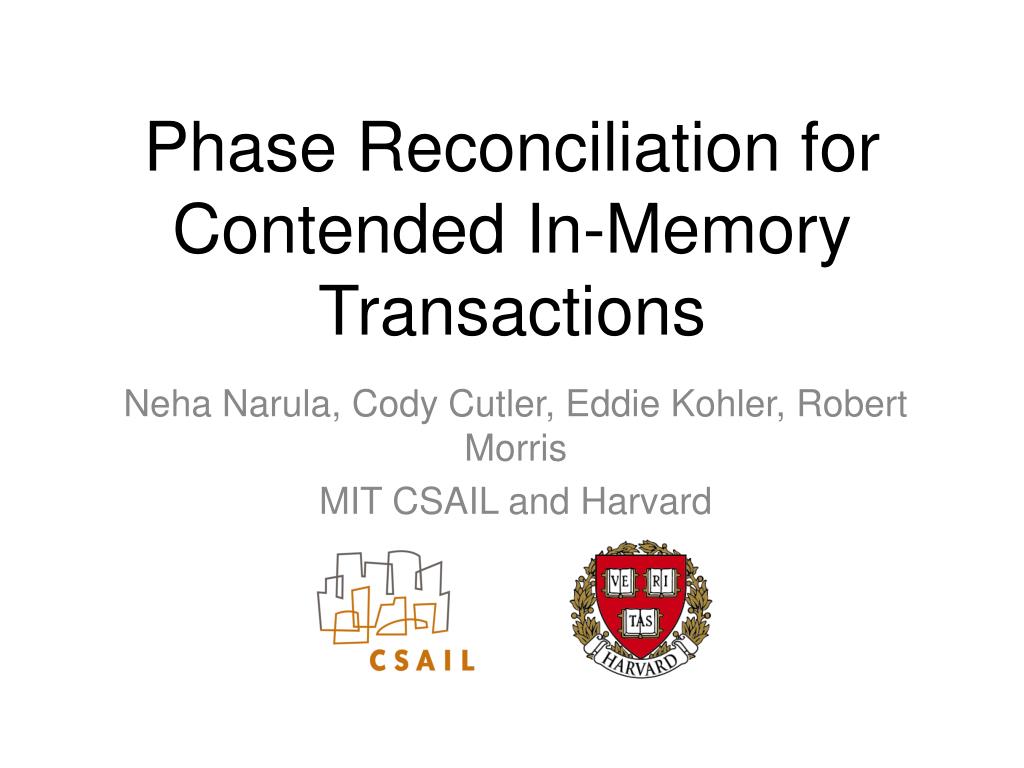 Phase Reconciliation for Contended In-Memory Transactions

Neha Narula, Cody Cutler, Eddie Kohler, Robert Morris

MIT CSAIL and Harvard

CSAIL

VE RI TAS

HARVARD